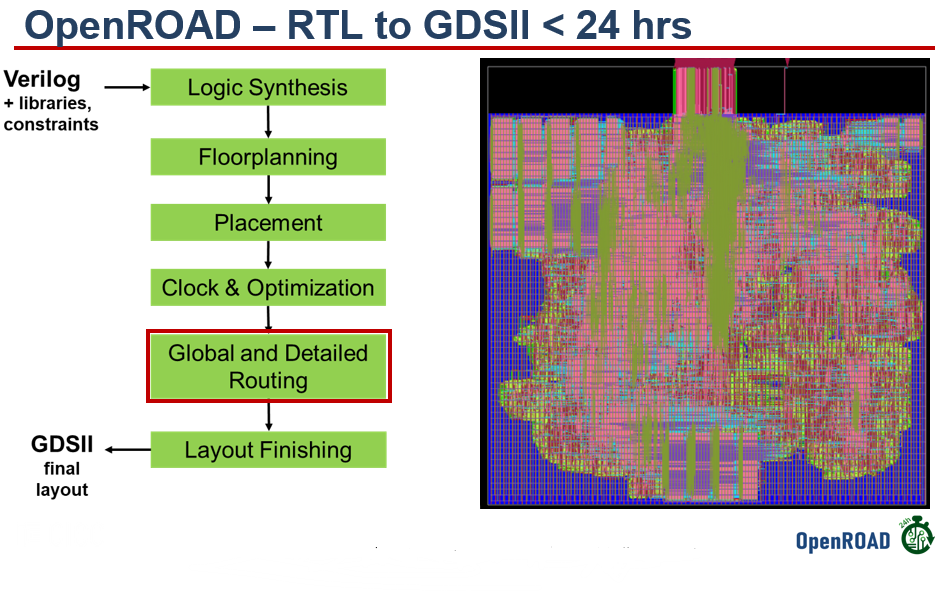 OpenROAD – RTL to GDSII < 24 hrs

Verilog
+ libraries, constraints

Logic Synthesis

Floorplanning

Placement

Clock & Optimization

Global and Detailed Routing

Layout Finishing

GDSII
final layout

OpenROAD 24h